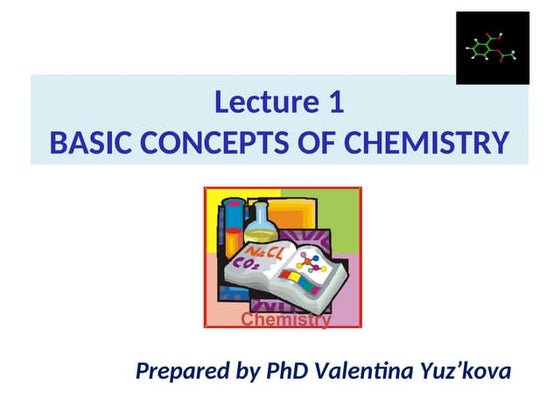 Lecture 1
BASIC CONCEPTS OF CHEMISTRY

NaCL
$CO_2$

Chemistry

Prepared by PhD Valentina Yuz’kova